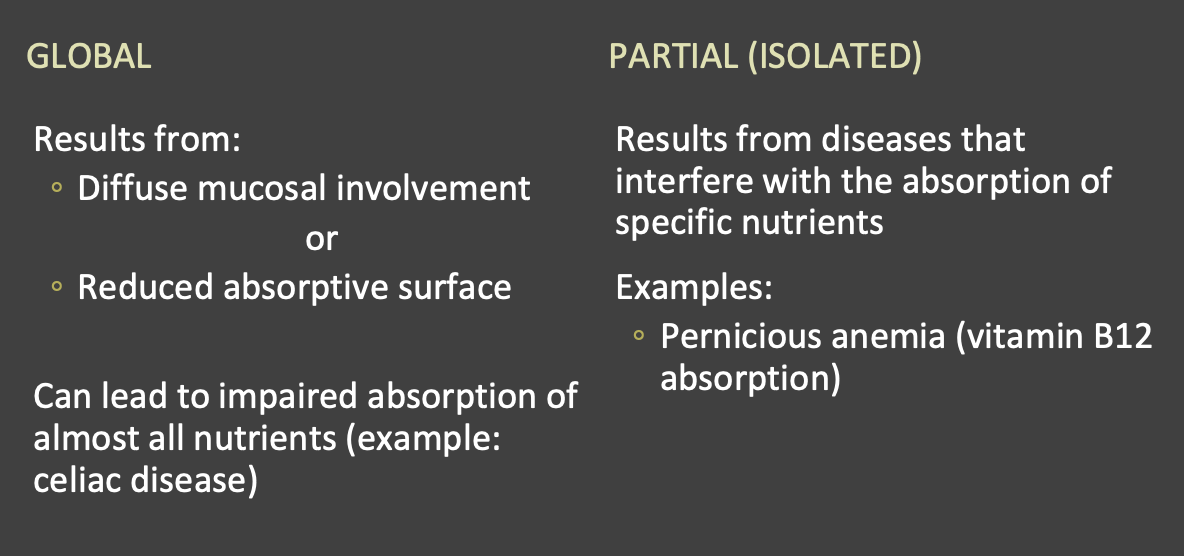 GLOBAL

Results from:
◦ Diffuse mucosal involvement
or
◦ Reduced absorptive surface

Can lead to impaired absorption of almost all nutrients (example: celiac disease)

PARTIAL (ISOLATED)

Results from diseases that interfere with the absorption of specific nutrients

Examples:
◦ Pernicious anemia (vitamin B12 absorption)